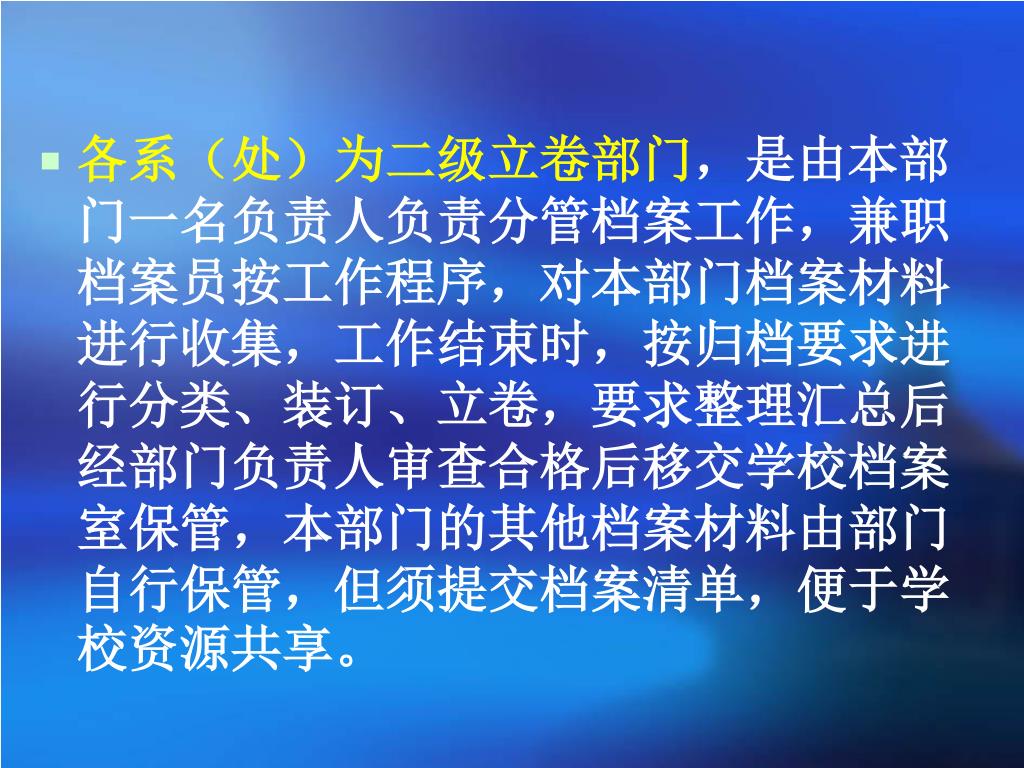 各系（处）为二级立卷部门，是由本部门一名负责人负责分管档案工作，兼职档案员按工作程序，对本部门档案材料进行收集，工作结束时，按归档要求进行分类、装订、立卷，要求整理汇总后经部门负责人审查合格后移交学校档案室保管，本部门的其他档案材料由部门自行保管，但须提交档案清单，便于学校资源共享。